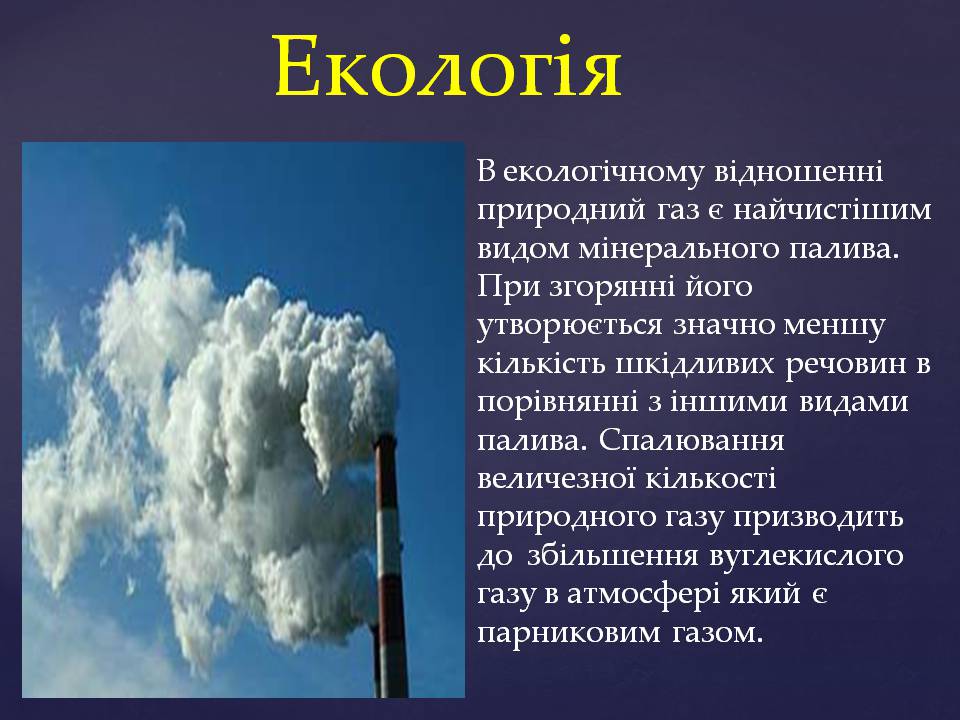 Екологія

В екологічному відношенні природний газ є найчистішим видом мінерального палива. При згорянні його утворюється значно меншу кількість шкідливих речовин в порівнянні з іншими видами палива. Спалювання величезної кількості природного газу призводить до збільшення вуглекислого газу в атмосфері який є парниковим газом.